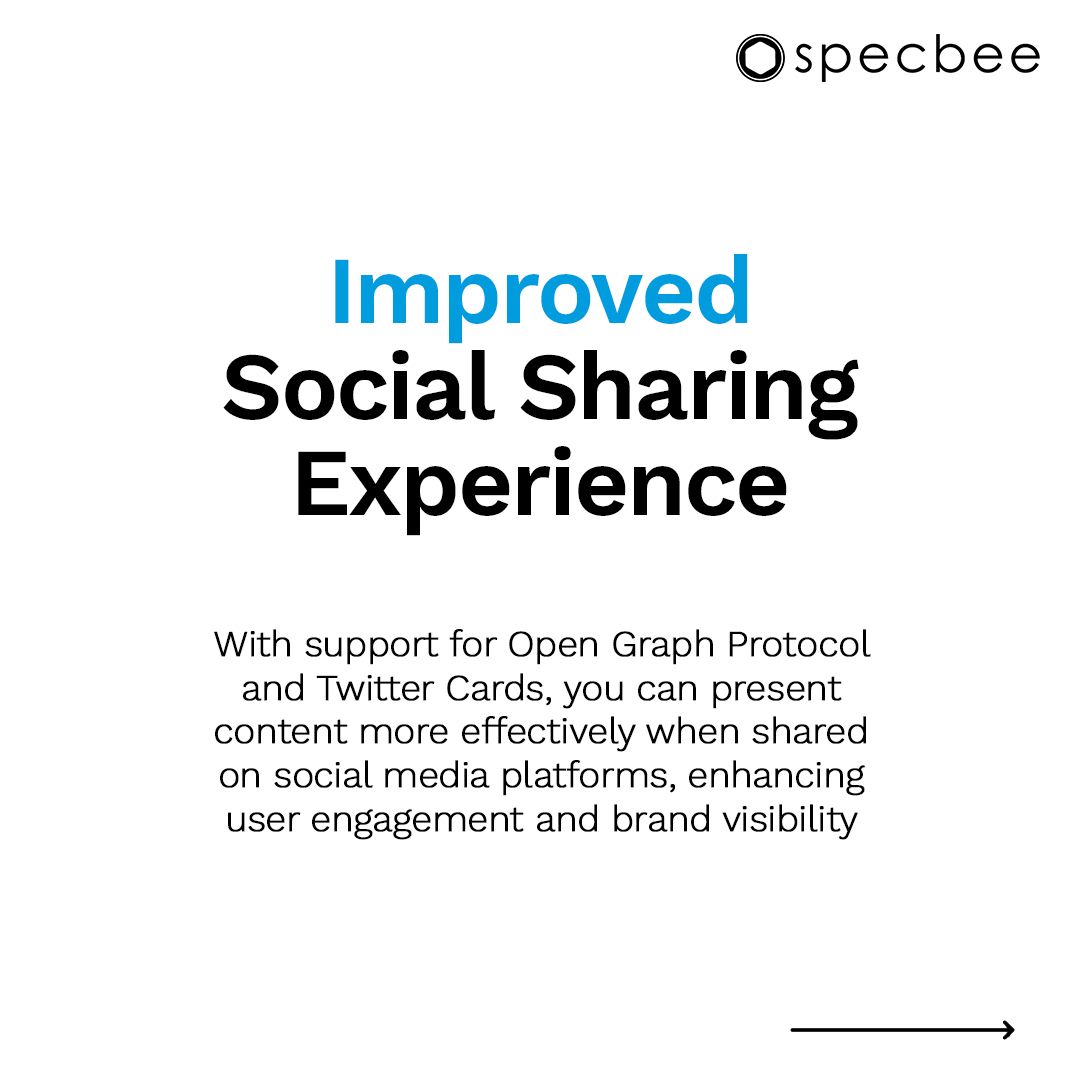 specbee

Improved
Social Sharing
Experience

With support for Open Graph Protocol and Twitter Cards, you can present content more effectively when shared on social media platforms, enhancing user engagement and brand visibility